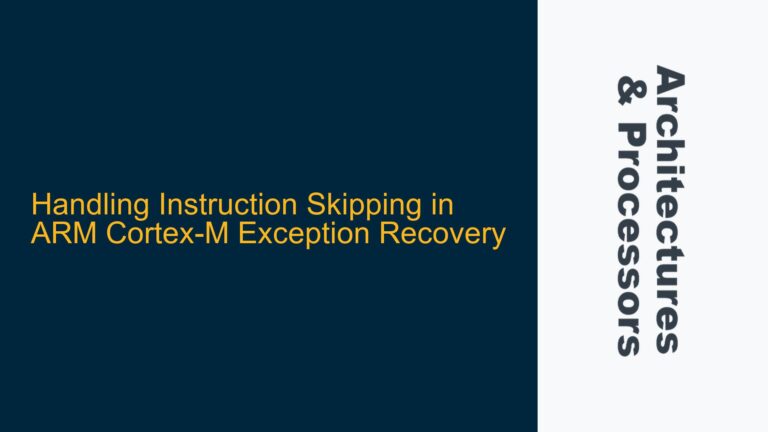 Handling Instruction Skipping in ARM Cortex-M Exception Recovery

Architectures & Processors